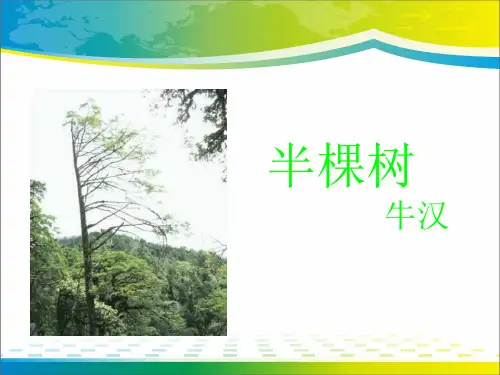 半棵树
牛汉